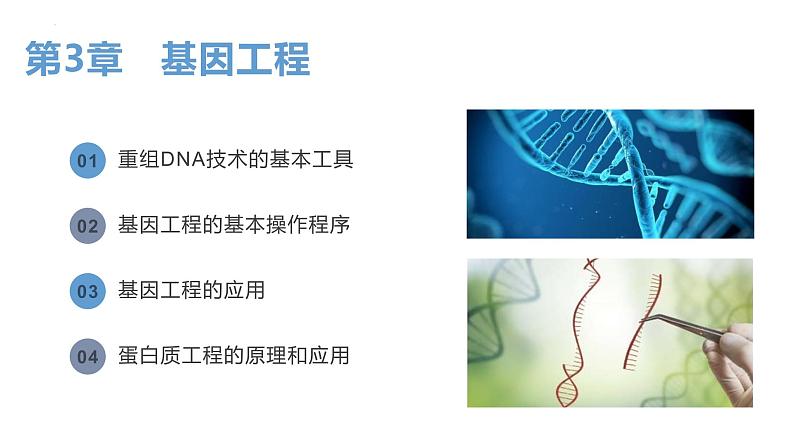 第3章　基因工程

01 重组DNA技术的基本工具

02 基因工程的基本操作程序

03 基因工程的应用

04 蛋白质工程的原理和应用